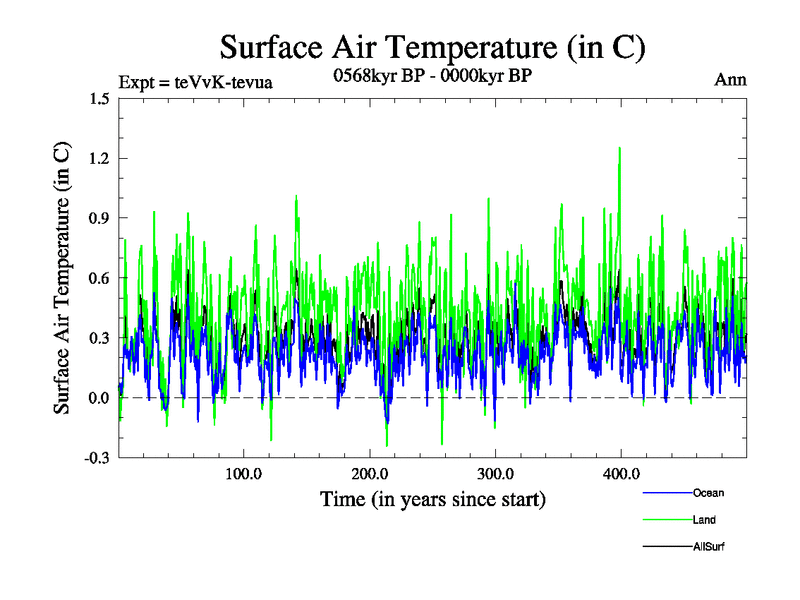 Surface Air Temperature (in C)

Expt = teVvK-tevua

0568kyr BP - 0000kyr BP

Ann

Surface Air Temperature (in C)

1.5
1.2
0.9
0.6
0.3
0.0
-0.3

100.0
200.0
300.0
400.0

Time (in years since start)

Ocean
Land
AllSurf